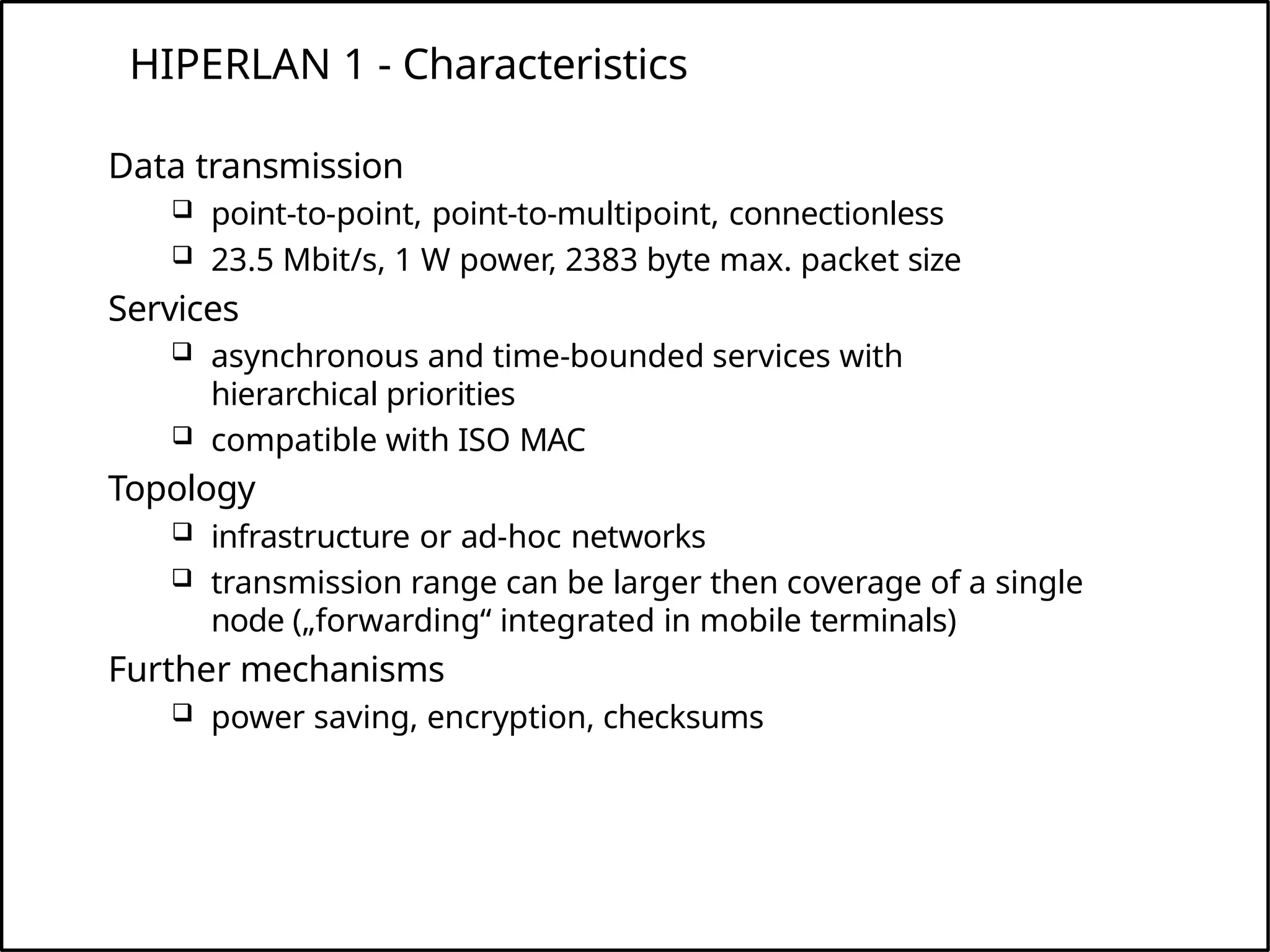 HIPERLAN 1 - Characteristics

Data transmission

❑ point-to-point, point-to-multipoint, connectionless

❑ 23.5 Mbit/s, 1 W power, 2383 byte max. packet size

Services

❑ asynchronous and time-bounded services with hierarchical priorities

❑ compatible with ISO MAC

Topology

❑ infrastructure or ad-hoc networks

❑ transmission range can be larger then coverage of a single node („forwarding“ integrated in mobile terminals)

Further mechanisms

❑ power saving, encryption, checksums